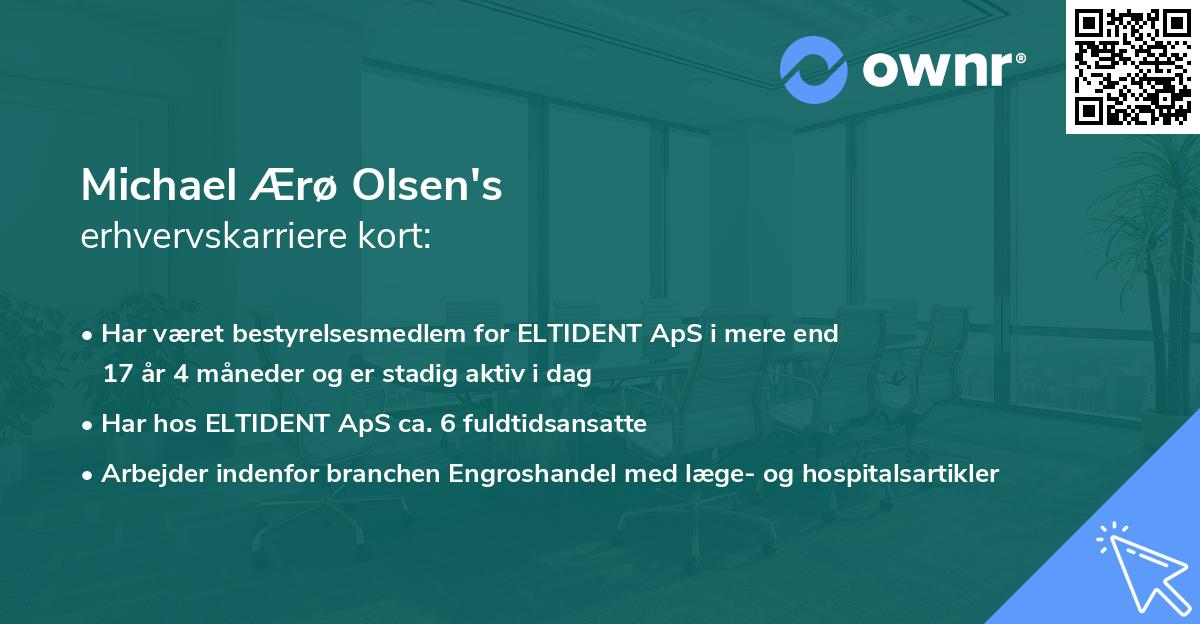 ownr®

Michael Ærø Olsen's
erhvervskarriere kort:

• Har været bestyrelsesmedlem for ELTIDENT ApS i mere end 17 år 4 måneder og er stadig aktiv i dag

• Har hos ELTIDENT ApS ca. 6 fuldtidsansatte

• Arbejder indenfor branchen Engroshandel med læge- og hospitalsartikler